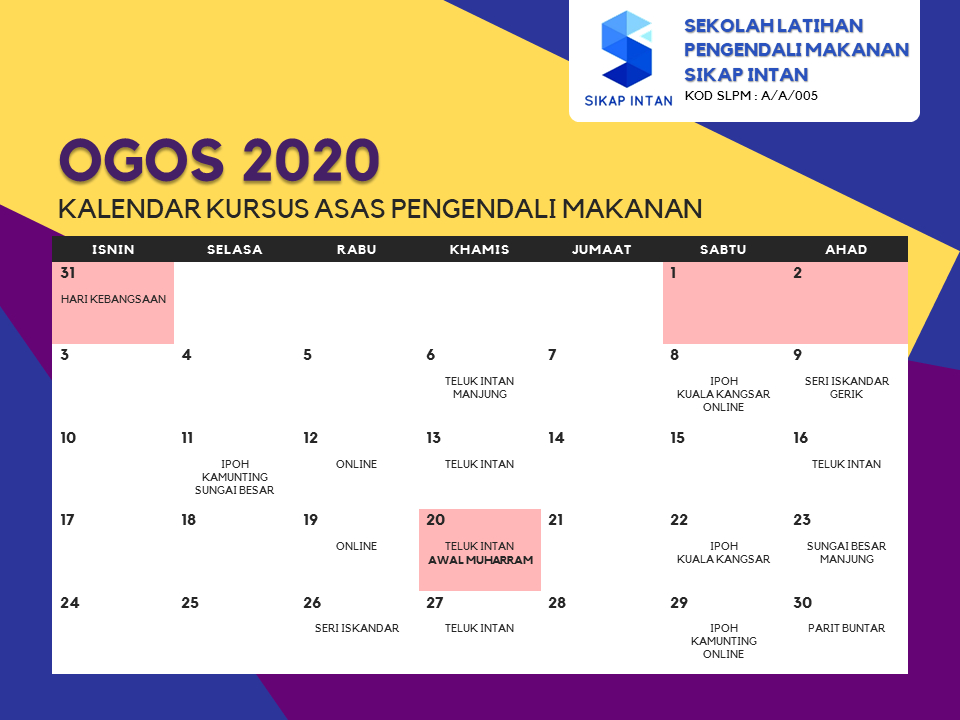 SIKAP INTAN

SEKOLAH LATIHAN PENGENDALI MAKANAN SIKAP INTAN
KOD SLPM : A/A/005

OGOS 2020
KALENDAR KURSUS ASAS PENGENDALI MAKANAN

| ISNIN | SELASA | RABU | KHAMIS | JUMAAT | SABTU | AHAD |
|---|---|---|---|---|---|---|
| 31 HARI KEBANGSAAN | | | | | 1 | 2 |
| 3 | 4 | 5 | 6 TELUK INTAN MANJUNG | 7 | 8 IPOH KUALA KANGSAR ONLINE | 9 SERI ISKANDAR GERIK |
| 10 | 11 IPOH KAMUNTING SUNGAI BESAR | 12 ONLINE | 13 TELUK INTAN | 14 | 15 | 16 TELUK INTAN |
| 17 | 18 | 19 ONLINE | 20 TELUK INTAN AWAL MUHARRAM | 21 | 22 IPOH KUALA KANGSAR | 23 SUNGAI BESAR MANJUNG |
| 24 | 25 | 26 SERI ISKANDAR | 27 TELUK INTAN | 28 | 29 IPOH KAMUNTING ONLINE | 30 PARIT BUNTAR |